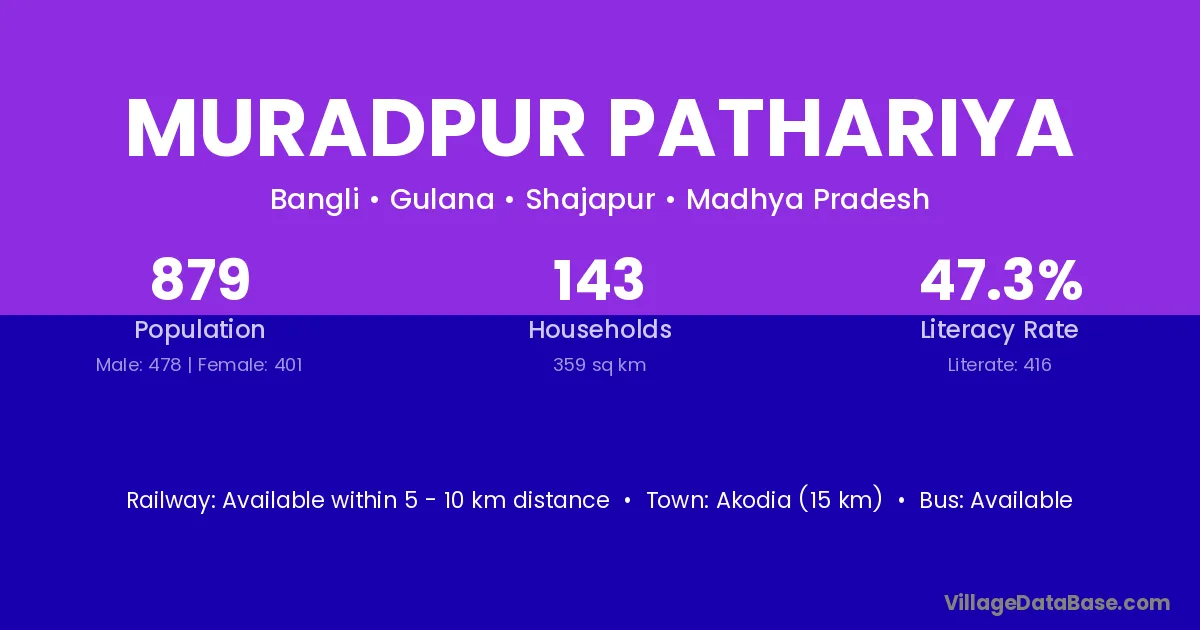 MURADPUR PATHARIYA

Bangli • Gulana • Shajapur • Madhya Pradesh

879
Population
Male: 478 | Female: 401

143
Households
359 sq km

47.3%
Literacy Rate
Literate: 416

Railway: Available within 5 - 10 km distance • Town: Akodia (15 km) • Bus: Available

VillageDataBase.com